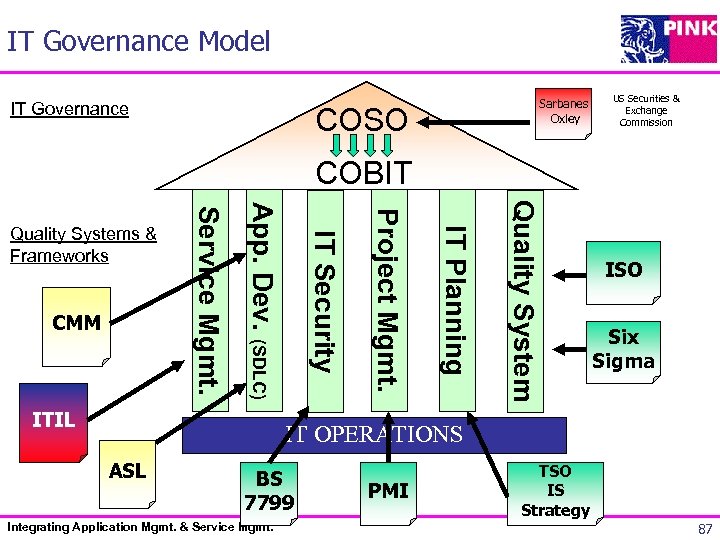 IT Governance Model

PINK

IT Governance

COSO

COBIT

Sarbanes Oxley

US Securities & Exchange Commission

Quality Systems & Frameworks

Service Mgmt.

App. Dev. (SDLC)

IT Security

Project Mgmt.

IT Planning

Quality System

CMM

ITIL

ASL

ISO

Six Sigma

IT OPERATIONS

BS 7799

PMI

TSO IS Strategy

Integrating Application Mgmt. & Service Mgmt.

87